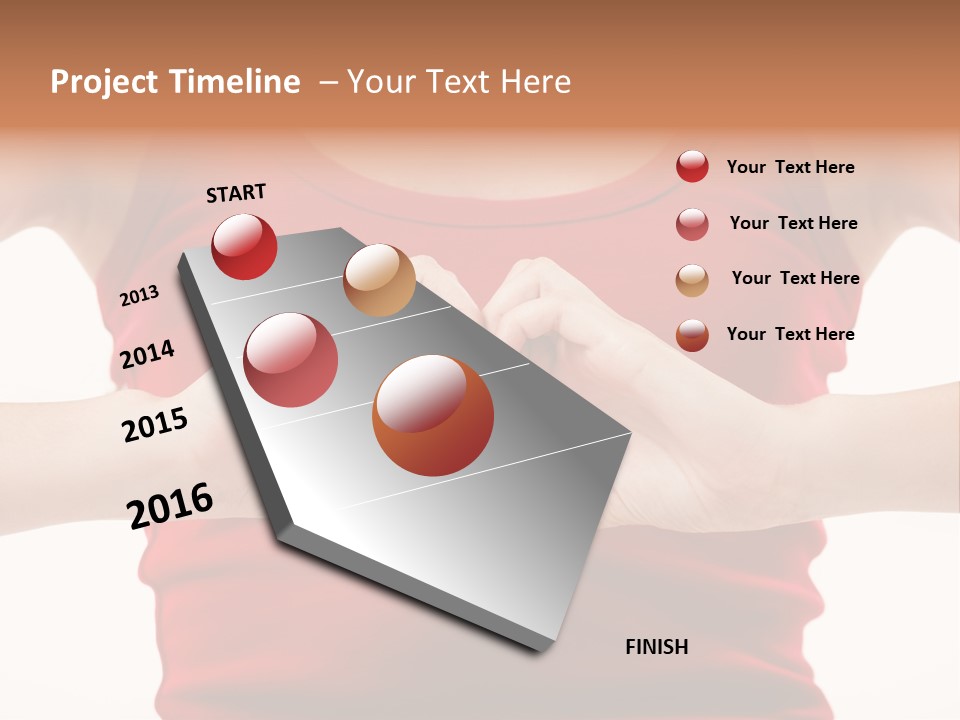 Project Timeline – Your Text Here

START

2013

2014

2015

2016

FINISH

Your Text Here

Your Text Here

Your Text Here

Your Text Here